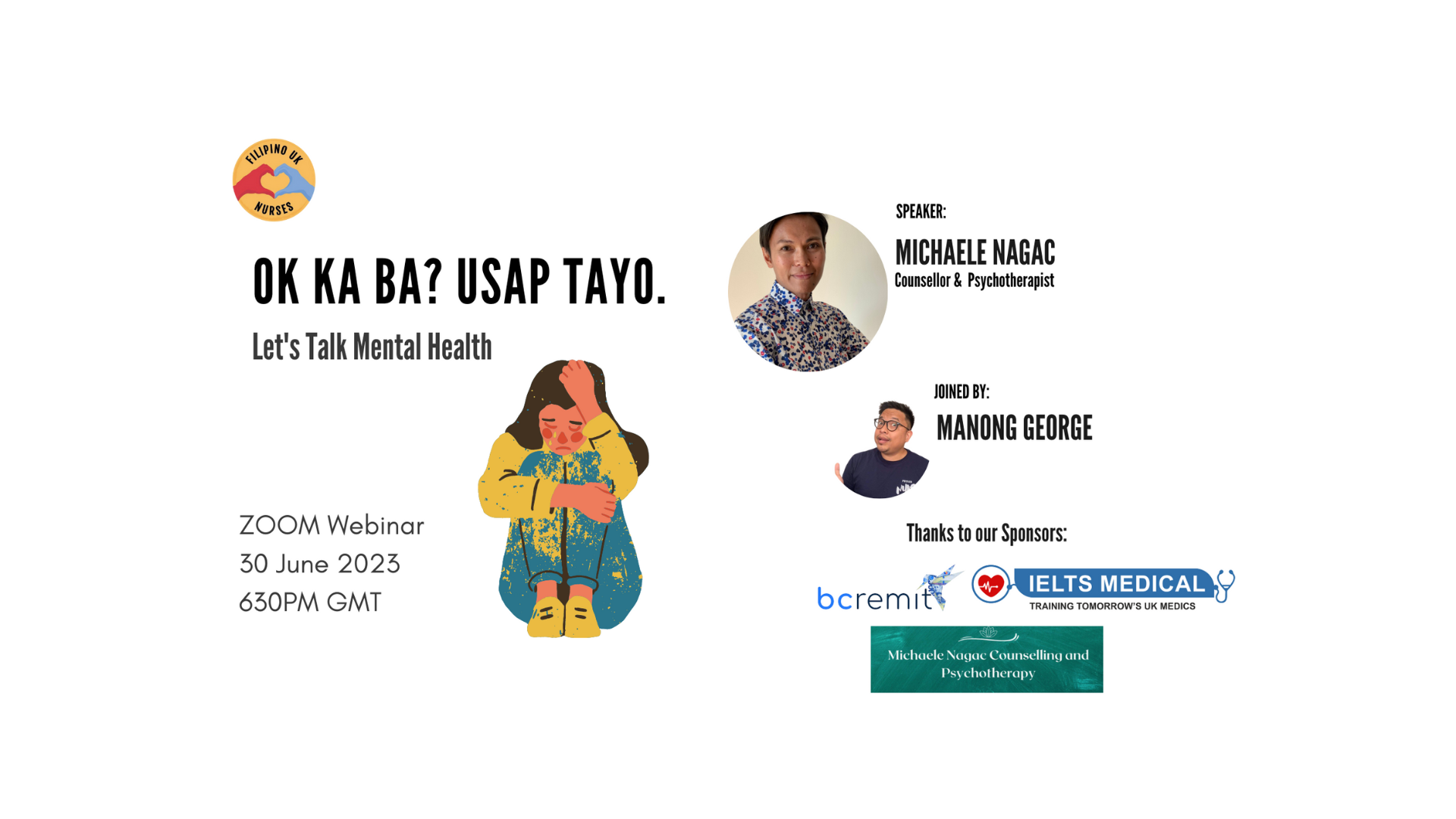 FILIPINO UK NURSES

OK KA BA? USAP TAYO.

Let's Talk Mental Health

ZOOM Webinar
30 June 2023
630PM GMT

SPEAKER:
MICHAELE NAGAC
Counsellor & Psychotherapist

JOINED BY:
MANONG GEORGE

Thanks to our Sponsors:

bcremit

IELTS MEDICAL
TRAINING TOMORROW'S UK MEDICS

Michaele Nagac Counselling and Psychotherapy